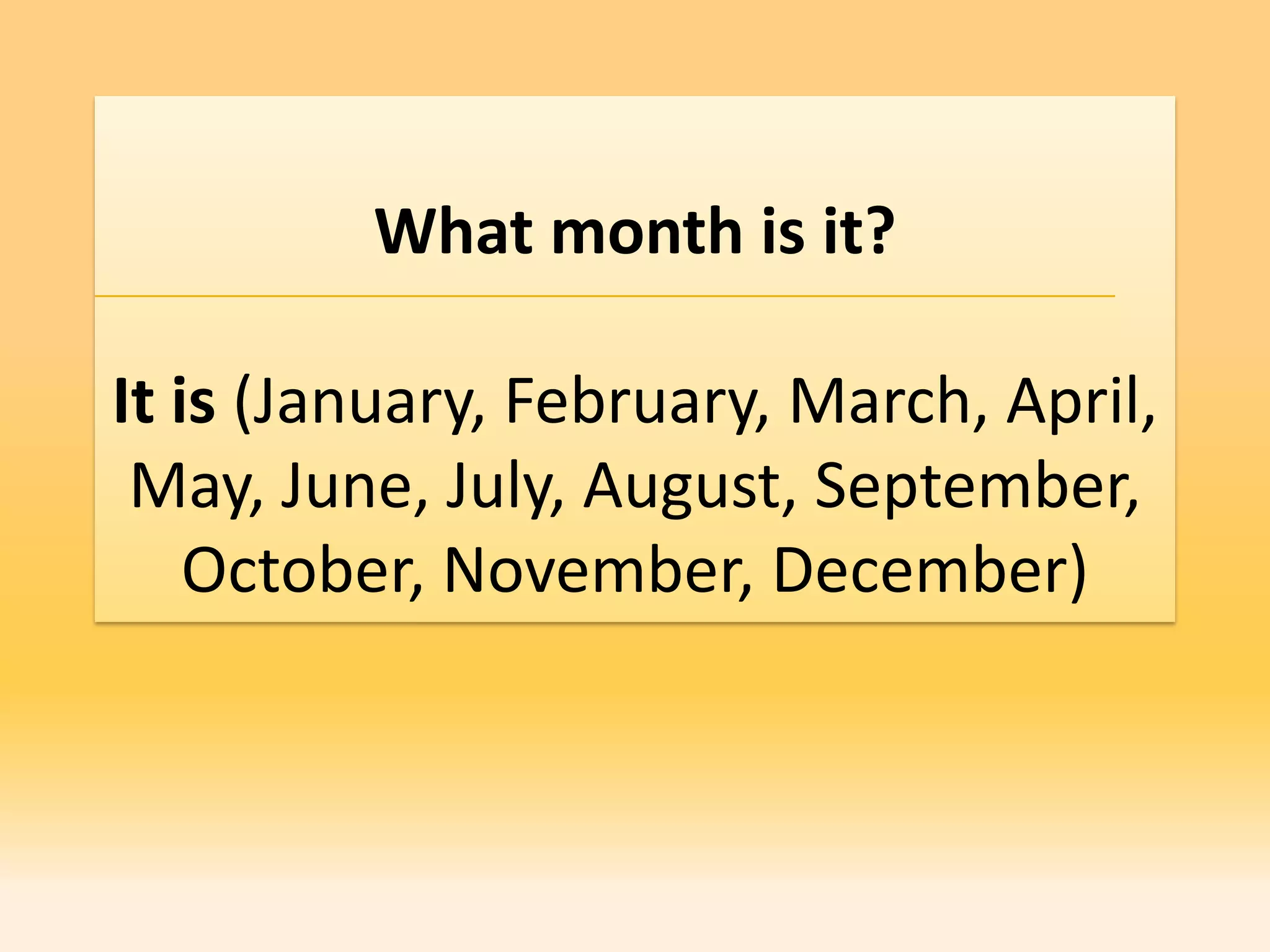 What month is it?

It is (January, February, March, April, May, June, July, August, September, October, November, December)